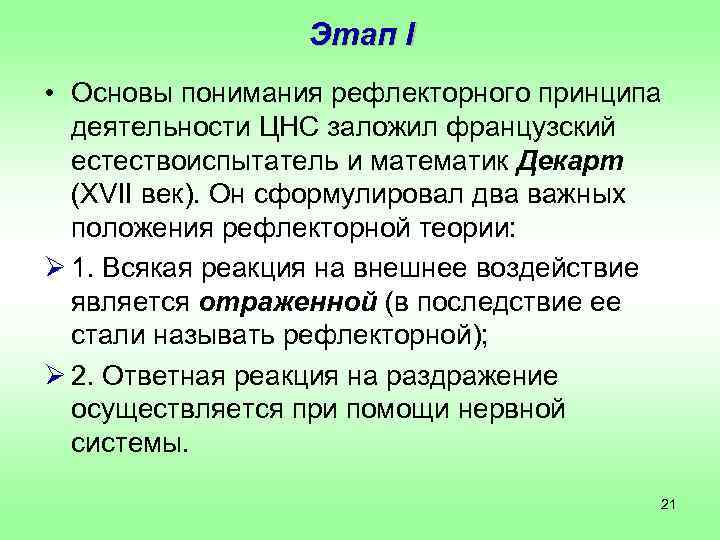 Этап I

• Основы понимания рефлекторного принципа деятельности ЦНС заложил французский естествоиспытатель и математик Декарт (XVII век). Он сформулировал два важных положения рефлекторной теории:

➢ 1. Всякая реакция на внешнее воздействие является отраженной (в последствие ее стали называть рефлекторной);

➢ 2. Ответная реакция на раздражение осуществляется при помощи нервной системы.

21